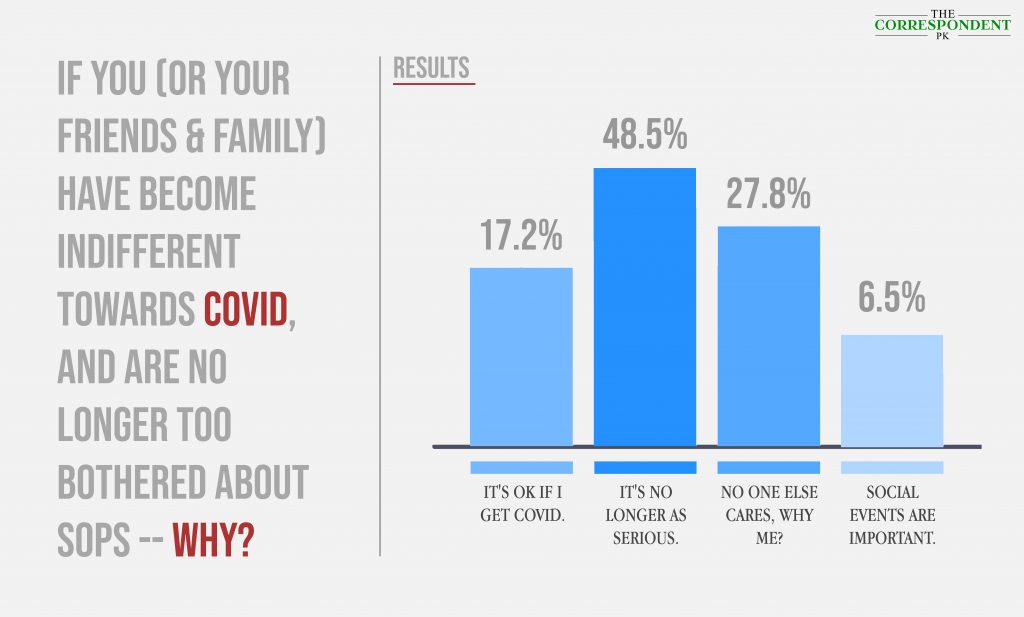 THE CORRESPONDENT PK

IF YOU (OR YOUR FRIENDS & FAMILY) HAVE BECOME INDIFFERENT TOWARDS COVID, AND ARE NO LONGER TOO BOTHERED ABOUT SOPS -- WHY?

RESULTS

17.2%
48.5%
27.8%
6.5%

IT'S OK IF I GET COVID.

IT'S NO LONGER AS SERIOUS.

NO ONE ELSE CARES, WHY ME?

SOCIAL EVENTS ARE IMPORTANT.